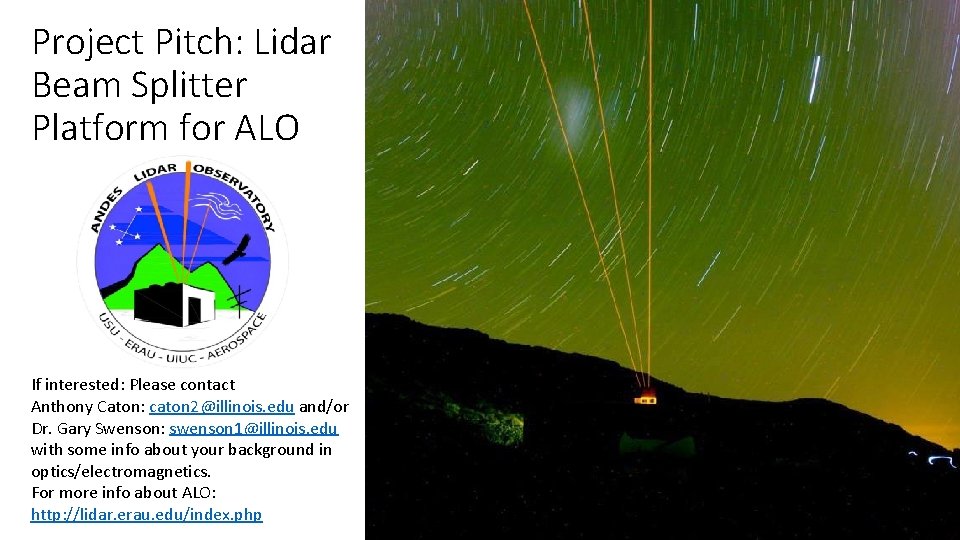 Project Pitch: Lidar Beam Splitter Platform for ALO

ANDES LIDAR OBSERVATORY

USU - ERAU - UIUC - AEROSPACE

If interested: Please contact
Anthony Caton: caton2@illinois.edu and/or
Dr. Gary Swenson: swenson1@illinois.edu
with some info about your background in optics/electromagnetics.
For more info about ALO:
http://lidar.erau.edu/index.php